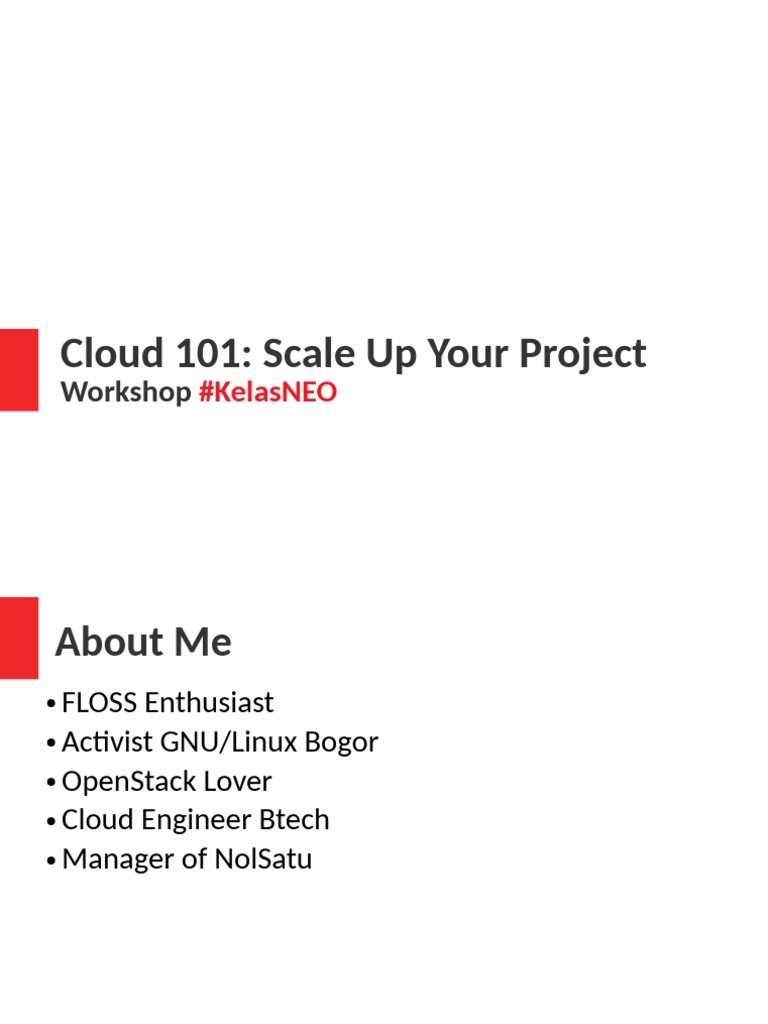 Cloud 101: Scale Up Your Project
Workshop #KelasNEO

About Me

• FLOSS Enthusiast
• Activist GNU/Linux Bogor
• OpenStack Lover
• Cloud Engineer Btech
• Manager of NolSatu